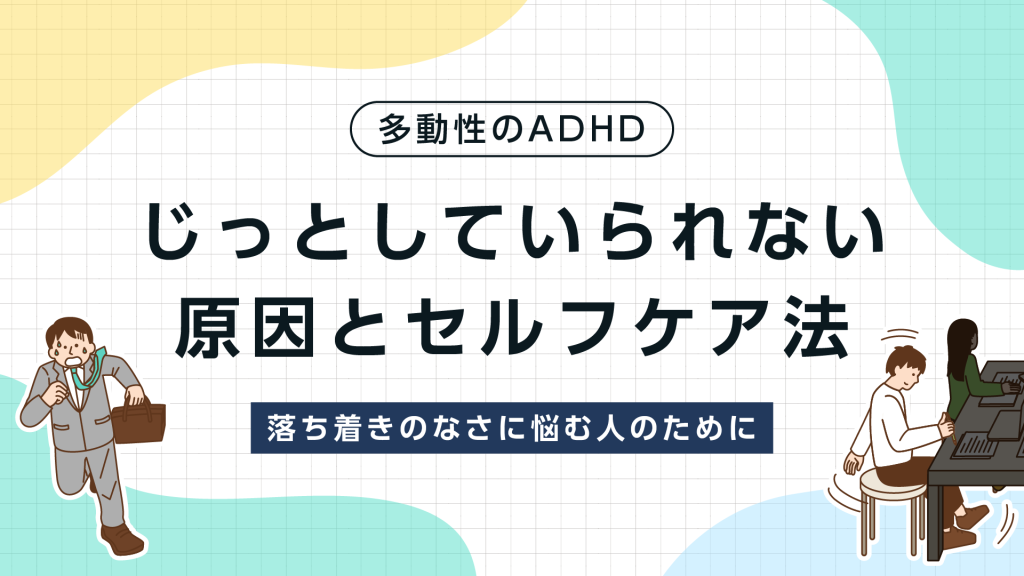 多動性のADHD

じっとしていられない
原因とセルフケア法

落ち着きのなさに悩む人のために